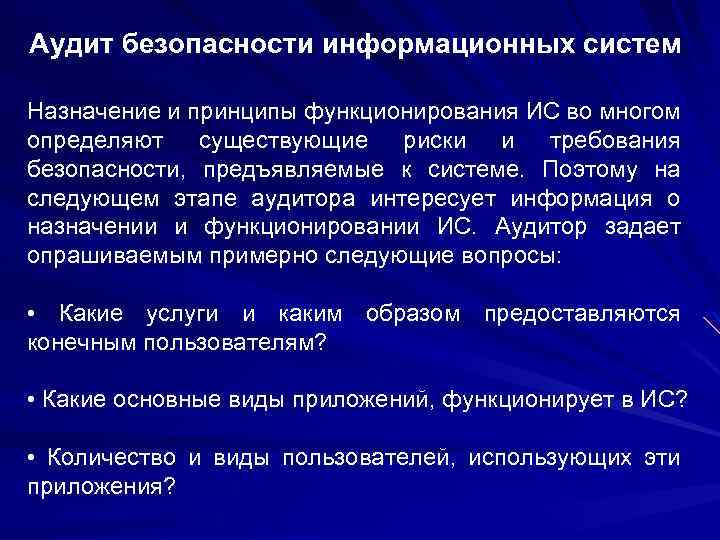 Аудит безопасности информационных систем

Назначение и принципы функционирования ИС во многом определяют существующие риски и требования безопасности, предъявляемые к системе. Поэтому на следующем этапе аудитора интересует информация о назначении и функционировании ИС. Аудитор задает опрашиваемым примерно следующие вопросы:

• Какие услуги и каким образом предоставляются конечным пользователям?

• Какие основные виды приложений, функционирует в ИС?

• Количество и виды пользователей, использующих эти приложения?